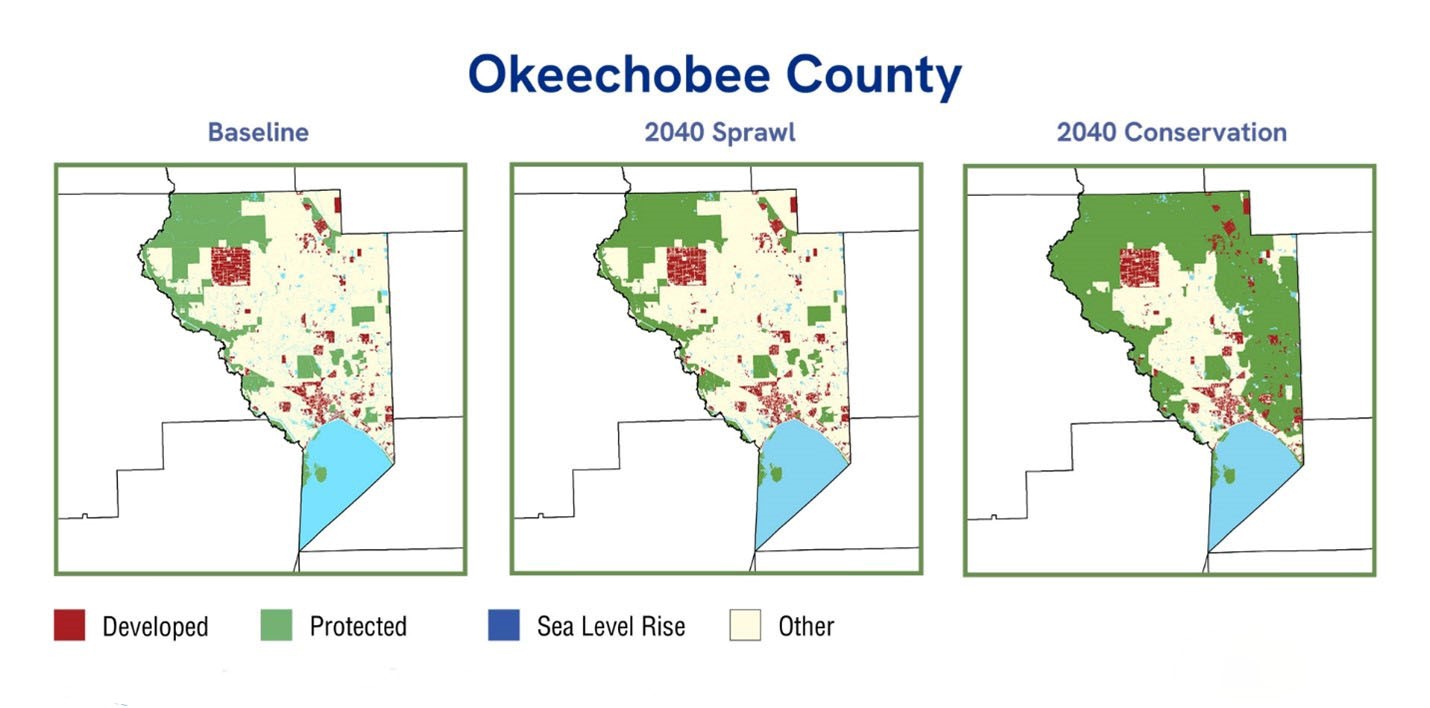 Okeechobee County

Baseline

2040 Sprawl

2040 Conservation

Developed
Protected
Sea Level Rise
Other